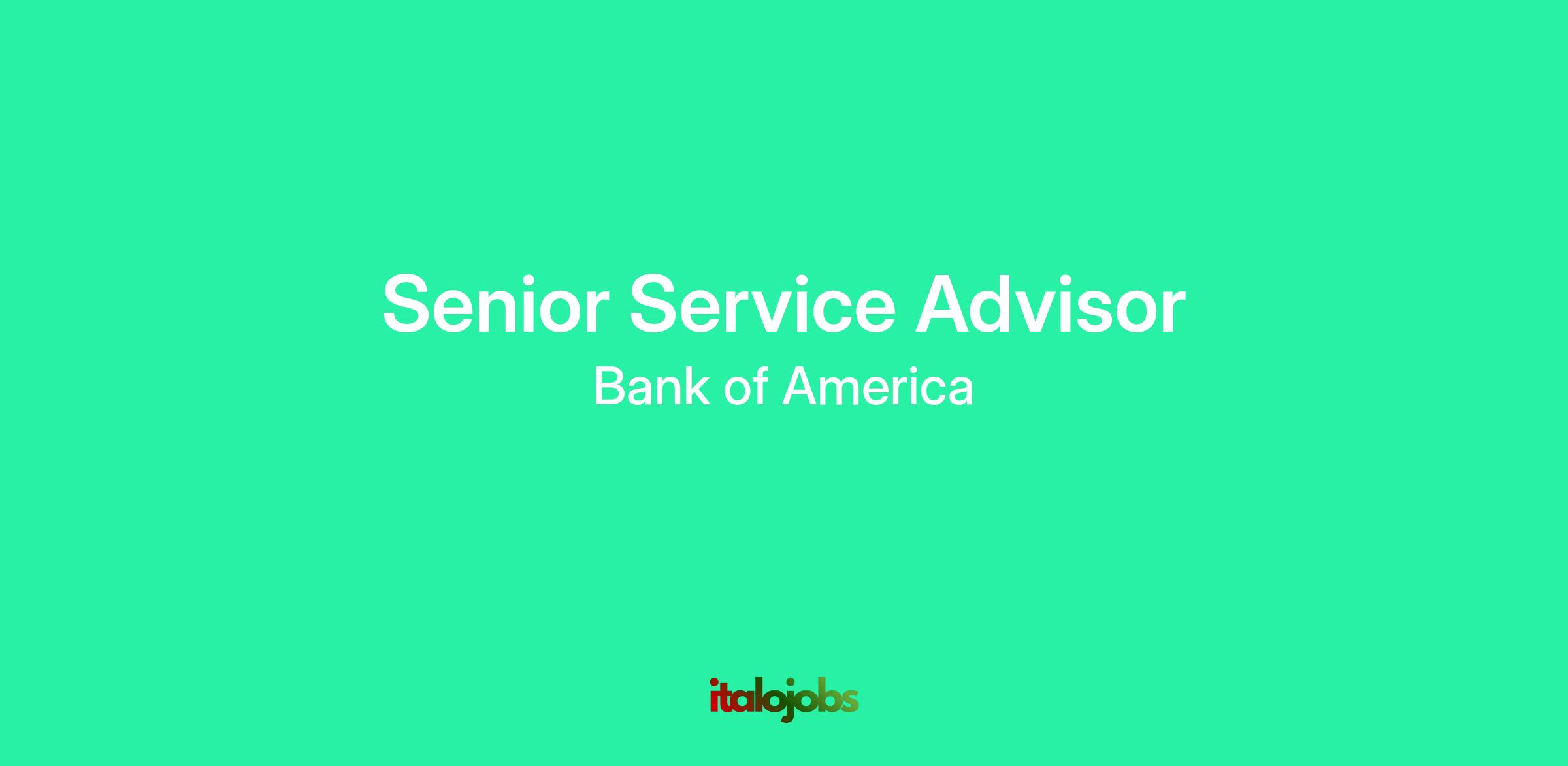 Senior Service Advisor
Bank of America

italojobs